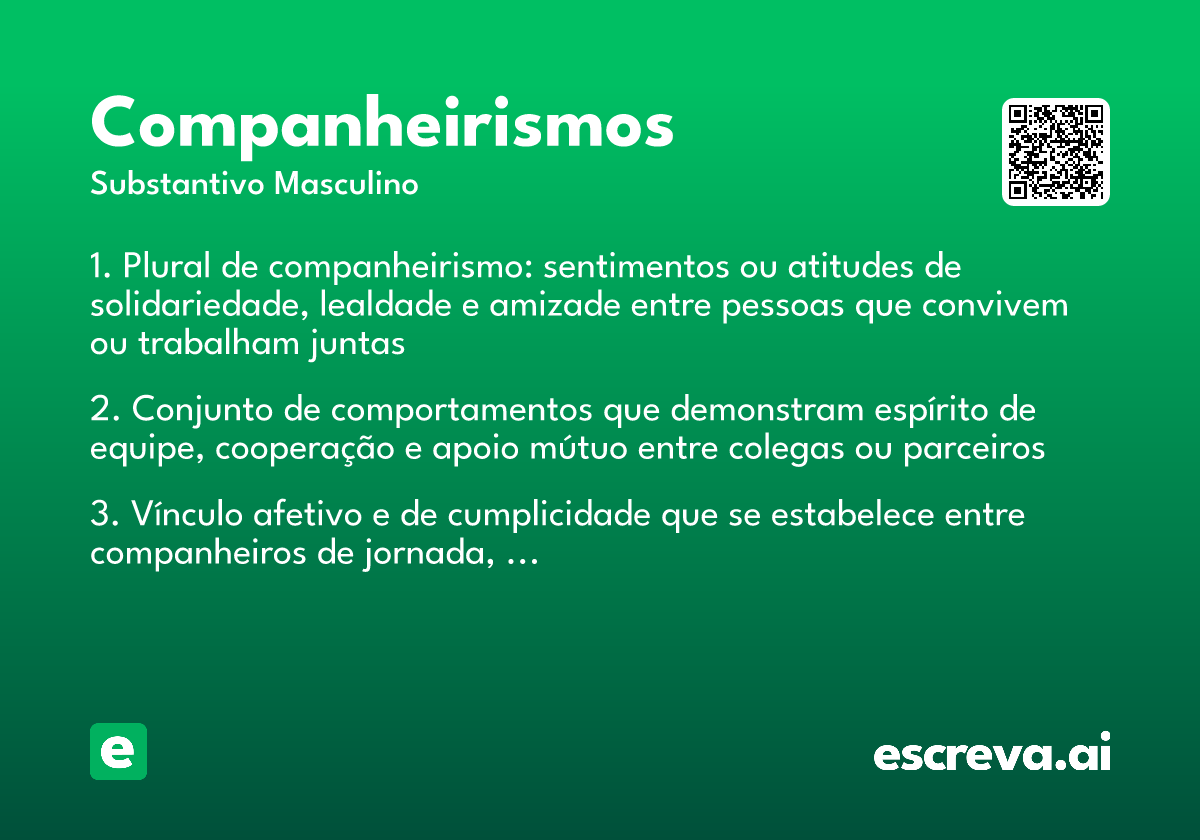 Companheirismos
Substantivo Masculino

1. Plural de companheirismo: sentimentos ou atitudes de solidariedade, lealdade e amizade entre pessoas que convivem ou trabalham juntas

2. Conjunto de comportamentos que demonstram espírito de equipe, cooperação e apoio mútuo entre colegas ou parceiros

3. Vínculo afetivo e de cumplicidade que se estabelece entre companheiros de jornada, ...

e

escreva.ai